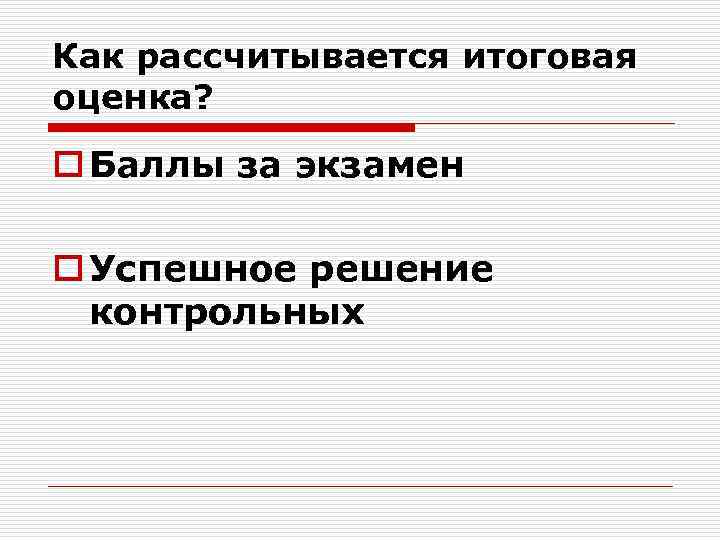 Как рассчитывается итоговая оценка?

Баллы за экзамен

Успешное решение контрольных